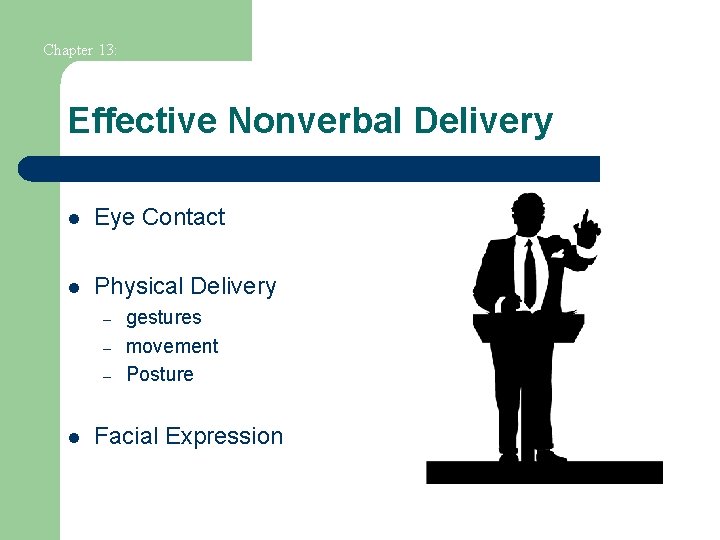 Chapter 13:

Effective Nonverbal Delivery

- Eye Contact
- Physical Delivery
  – gestures
  – movement
  – Posture
- Facial Expression